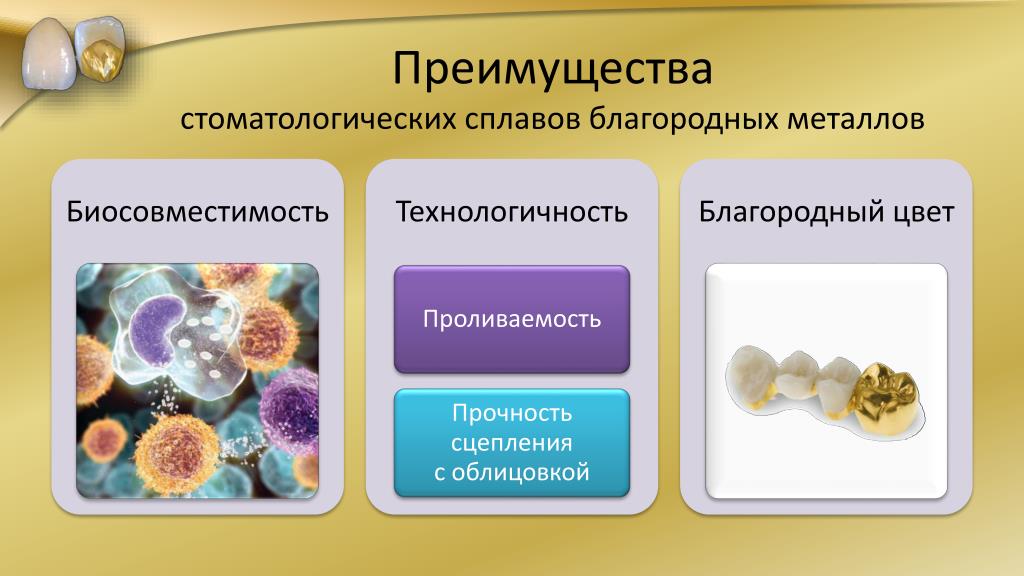 Преимущества
стоматологических сплавов благородных металлов

Биосовместимость

Технологичность

Проливаемость

Прочность сцепления с облицовкой

Благородный цвет